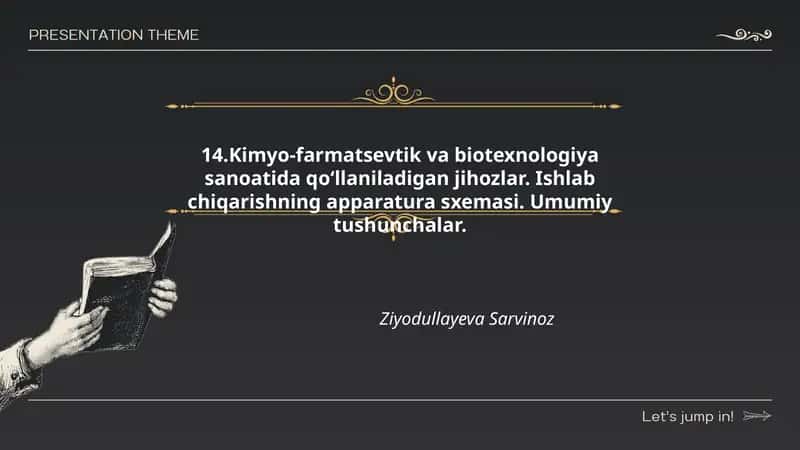 PRESENTATION THEME

14.Kimyo-farmatsevtik va biotexnologiya sanoatida qo‘llaniladigan jihozlar. Ishlab chiqarishning apparatura sxemasi. Umumiy tushunchalar.

Ziyodullayeva Sarvinoz

Let's jump in!